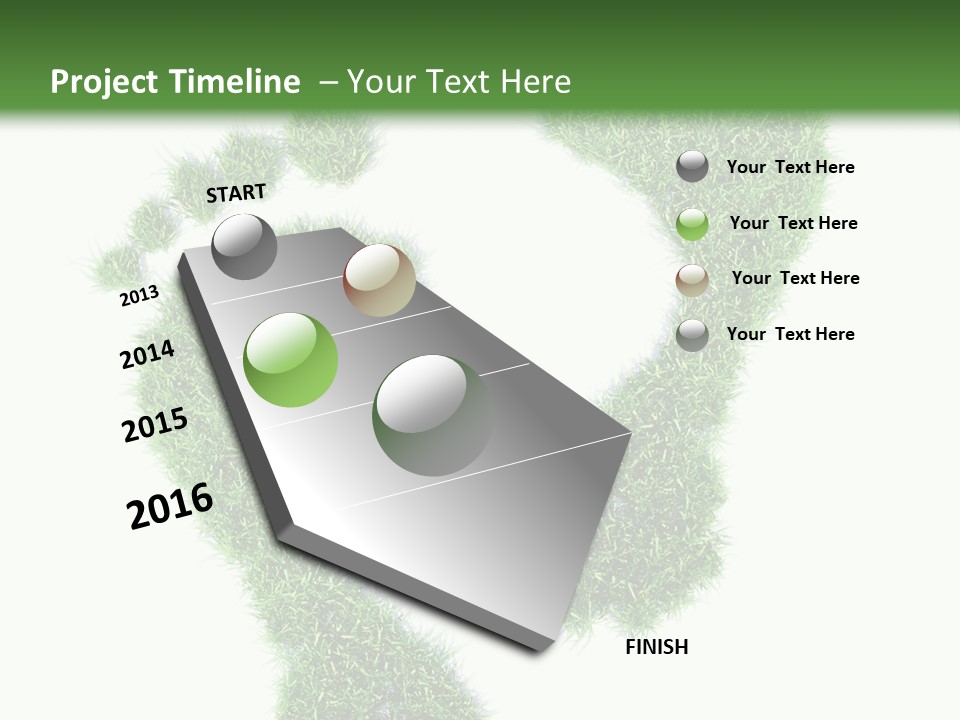 Project Timeline – Your Text Here

START

2013

2014

2015

2016

FINISH

Your Text Here

Your Text Here

Your Text Here

Your Text Here